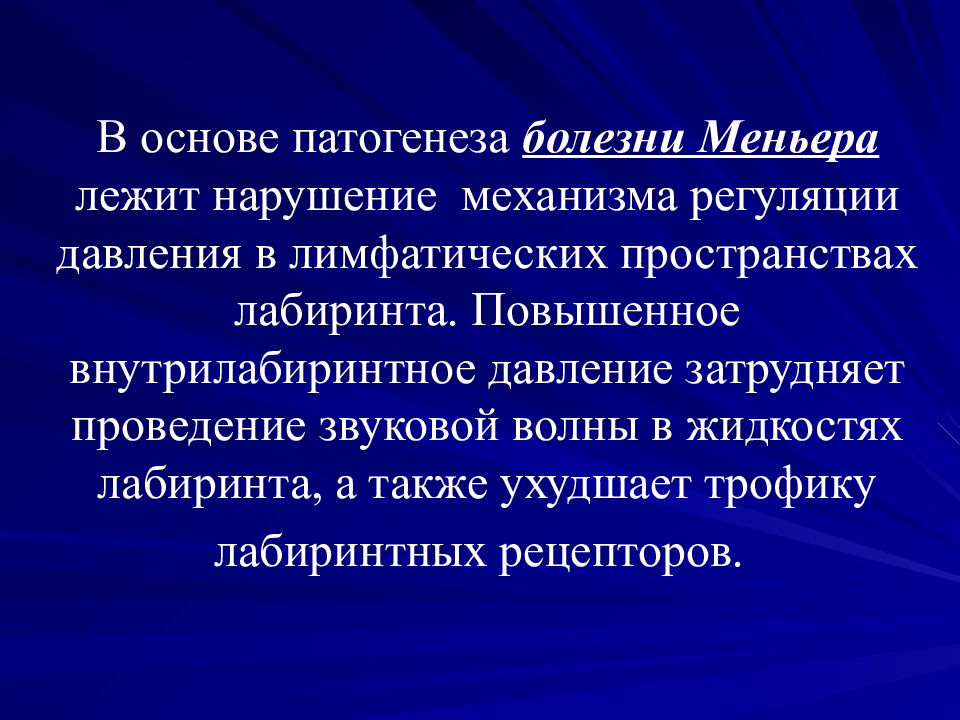 В основе патогенеза болезни Меньера лежит нарушение механизма регуляции давления в лимфатических пространствах лабиринта. Повышенное внутрилабиринтное давление затрудняет проведение звуковой волны в жидкостях лабиринта, а также ухудшает трофику лабиринтных рецепторов.